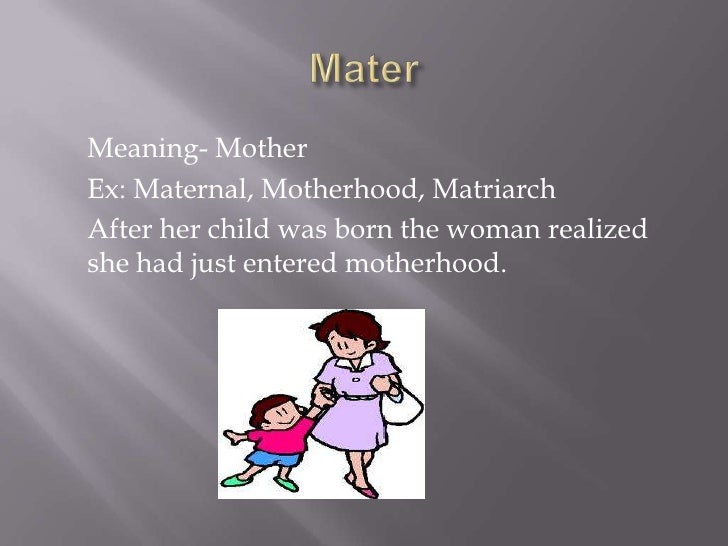 Mater

Meaning- Mother

Ex: Maternal, Motherhood, Matriarch

After her child was born the woman realized she had just entered motherhood.